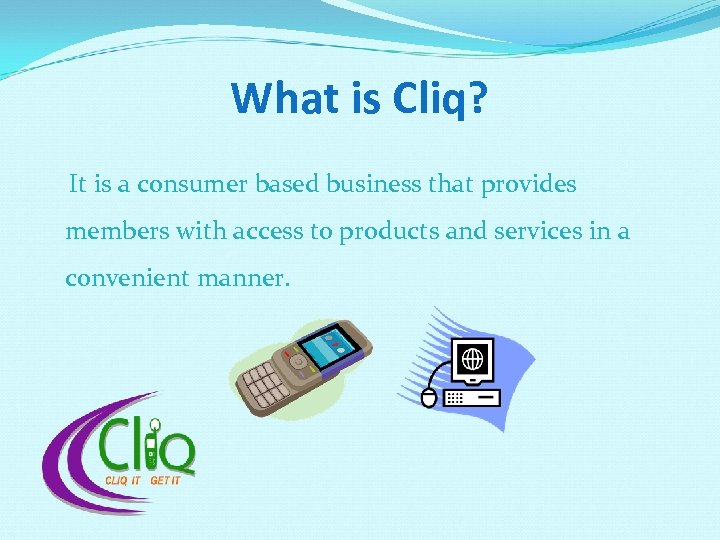 What is Cliq?

It is a consumer based business that provides members with access to products and services in a convenient manner.

Cliq
CLIQ IT GET IT